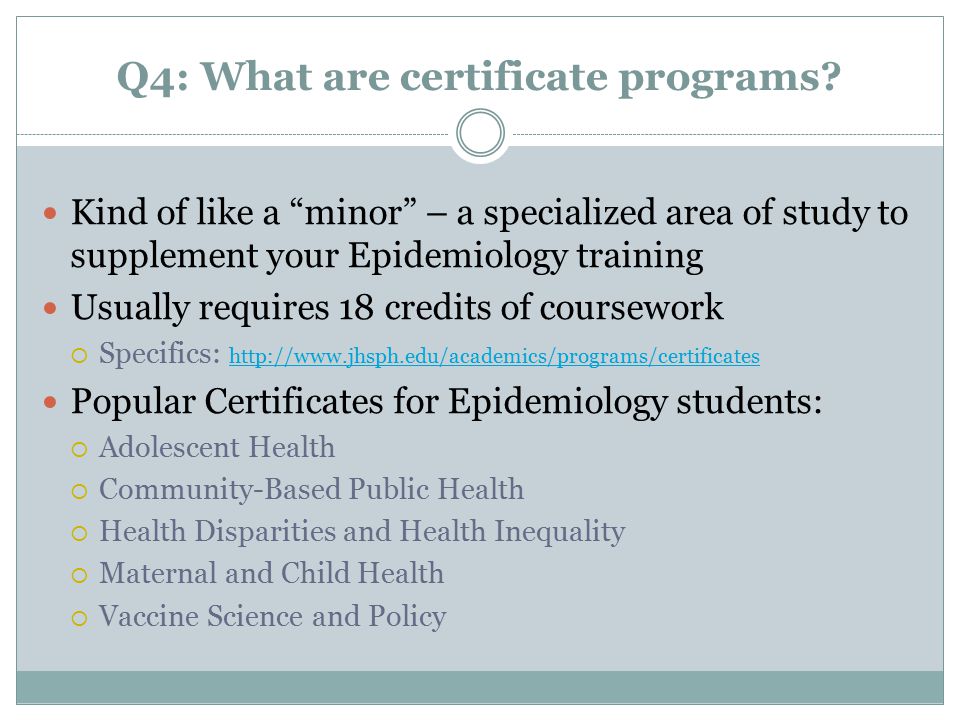 Q4: What are certificate programs?

Kind of like a “minor” – a specialized area of study to supplement your Epidemiology training

Usually requires 18 credits of coursework

Specifics: http://www.jhsph.edu/academics/programs/certificates

Popular Certificates for Epidemiology students:

Adolescent Health

Community-Based Public Health

Health Disparities and Health Inequality

Maternal and Child Health

Vaccine Science and Policy